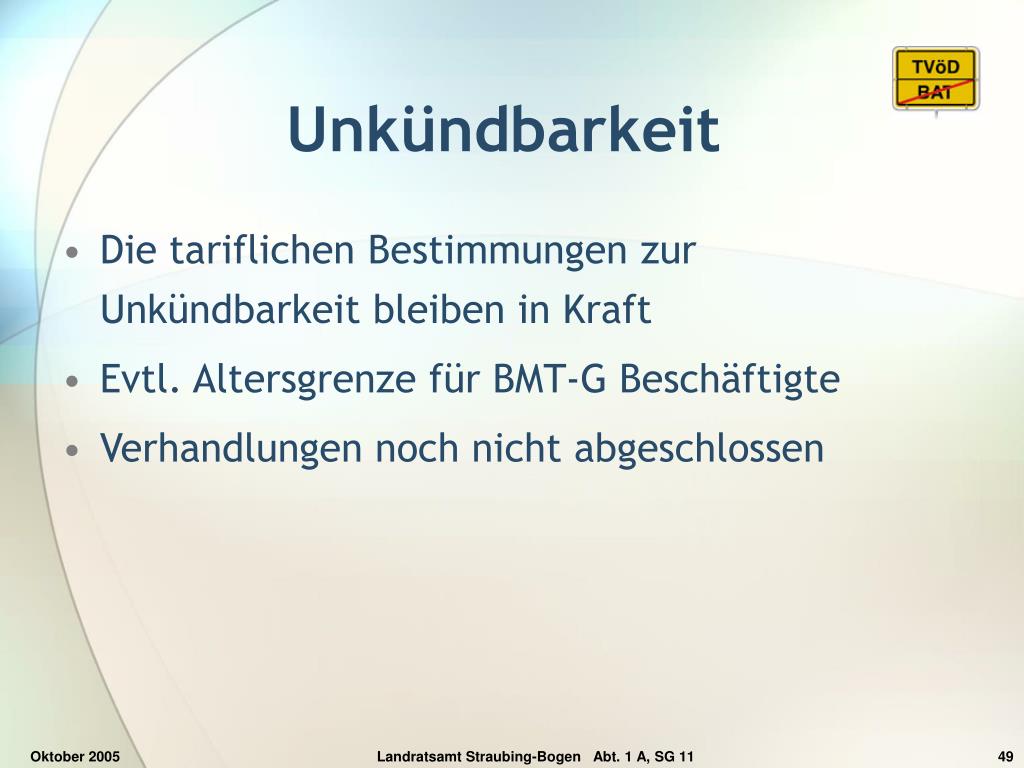 TVöD
BAT

Unkündbarkeit

• Die tariflichen Bestimmungen zur Unkündbarkeit bleiben in Kraft
• Evtl. Altersgrenze für BMT-G Beschäftigte
• Verhandlungen noch nicht abgeschlossen

Oktober 2005
Landratsamt Straubing-Bogen Abt. 1 A, SG 11
49